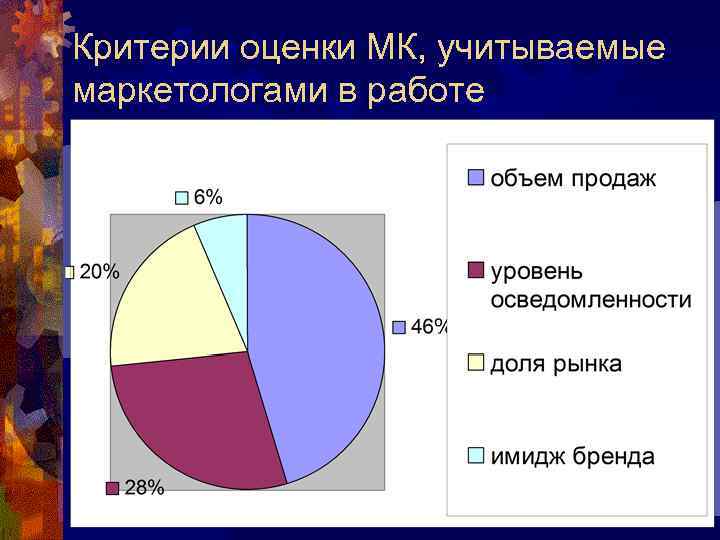 Критерии оценки МК, учитываемые маркетологами в работе

6%

20%

46%

28%

объем продаж

уровень осведомленности

доля рынка

имидж бренда